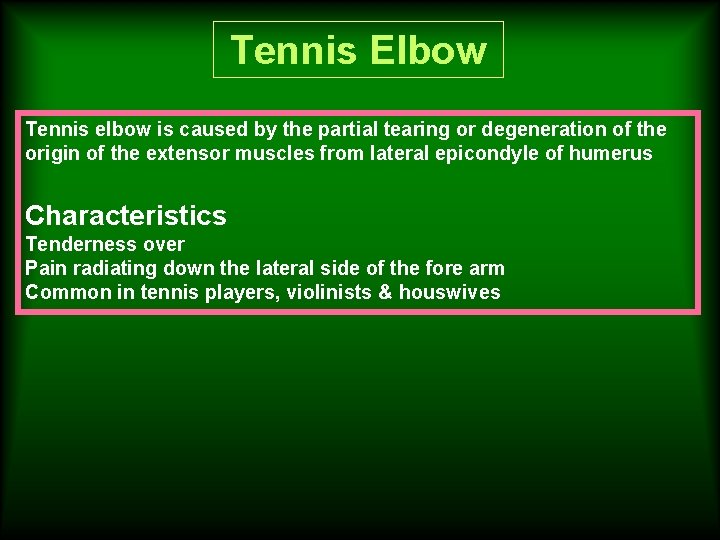 Tennis Elbow

Tennis elbow is caused by the partial tearing or degeneration of the origin of the extensor muscles from lateral epicondyle of humerus

Characteristics
Tenderness over
Pain radiating down the lateral side of the fore arm
Common in tennis players, violinists & houswives